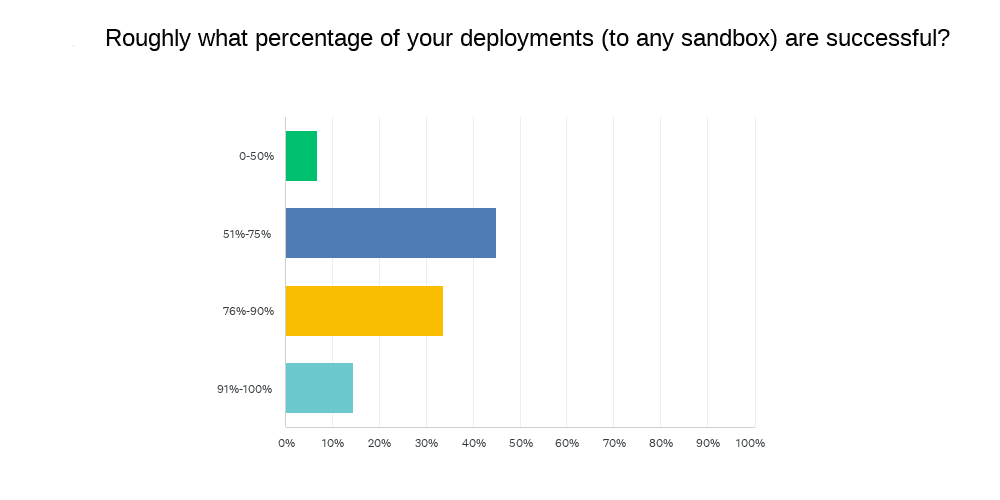 Roughly what percentage of your deployments (to any sandbox) are successful?

0-50%

51%-75%

76%-90%

91%-100%

0% 10% 20% 30% 40% 50% 60% 70% 80% 90% 100%